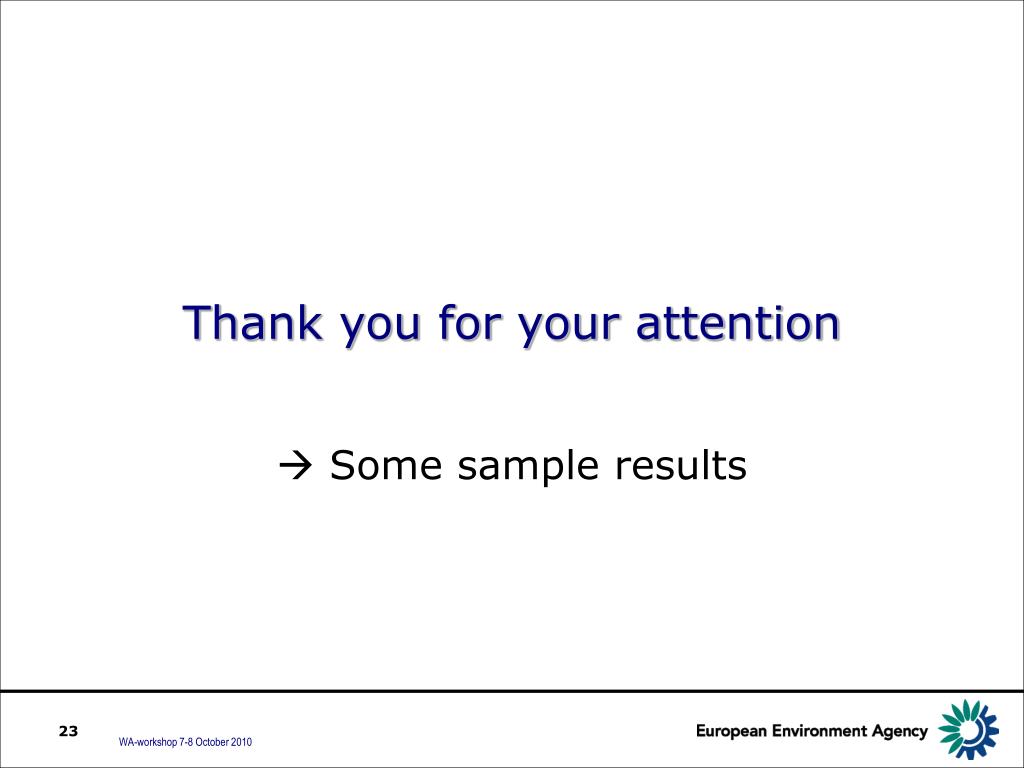 Thank you for your attention

→ Some sample results

23

WA-workshop 7-8 October 2010

European Environment Agency